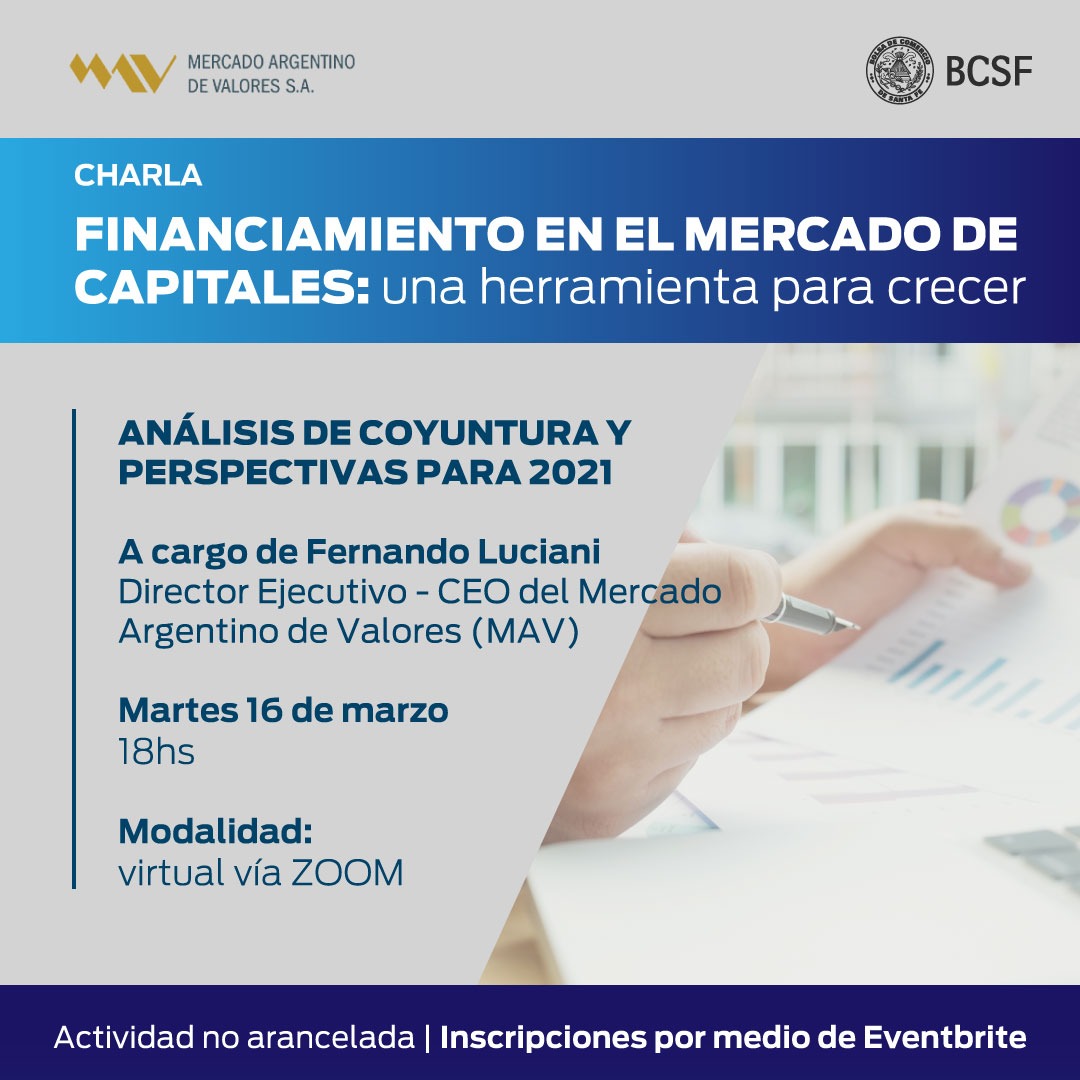 MAV MERCADO ARGENTINO DE VALORES S.A.

BOLSA DE COMERCIO DE SANTA FE BCSF

CHARLA

FINANCIAMIENTO EN EL MERCADO DE CAPITALES: una herramienta para crecer

ANÁLISIS DE COYUNTURA Y PERSPECTIVAS PARA 2021

A cargo de Fernando Luciani
Director Ejecutivo - CEO del Mercado Argentino de Valores (MAV)

Martes 16 de marzo
18hs

Modalidad:
virtual vía ZOOM

Actividad no arancelada | Inscripciones por medio de Eventbrite